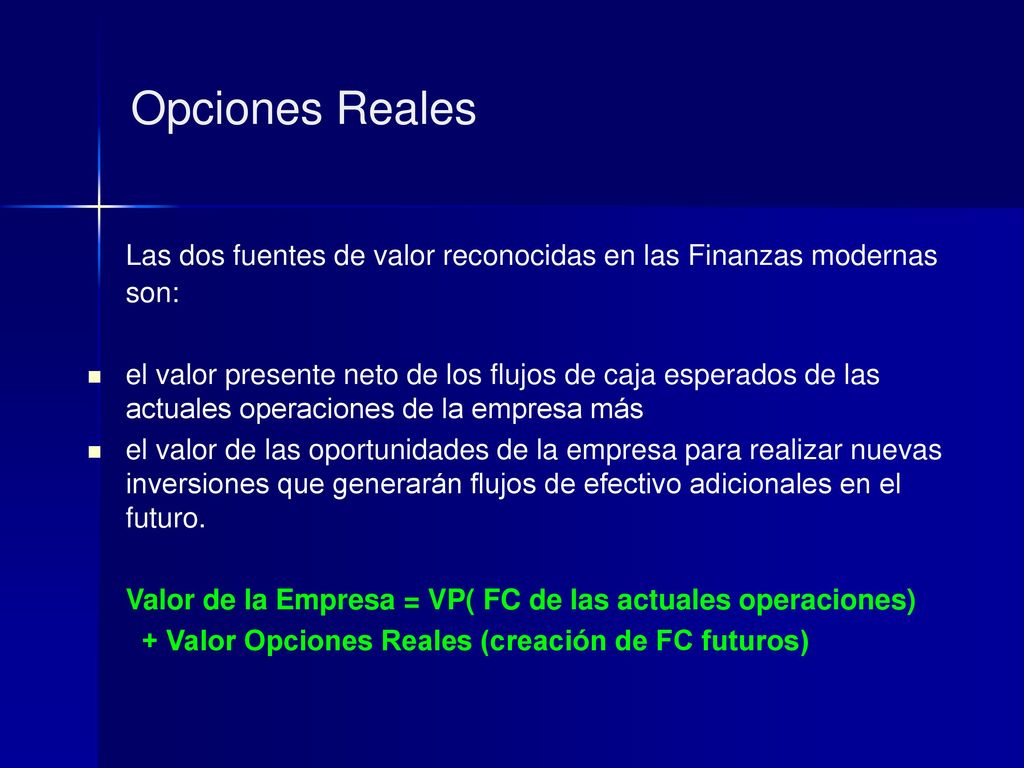 Opciones Reales

Las dos fuentes de valor reconocidas en las Finanzas modernas son:

- el valor presente neto de los flujos de caja esperados de las actuales operaciones de la empresa más
- el valor de las oportunidades de la empresa para realizar nuevas inversiones que generarán flujos de efectivo adicionales en el futuro.

Valor de la Empresa = VP( FC de las actuales operaciones)
+ Valor Opciones Reales (creación de FC futuros)